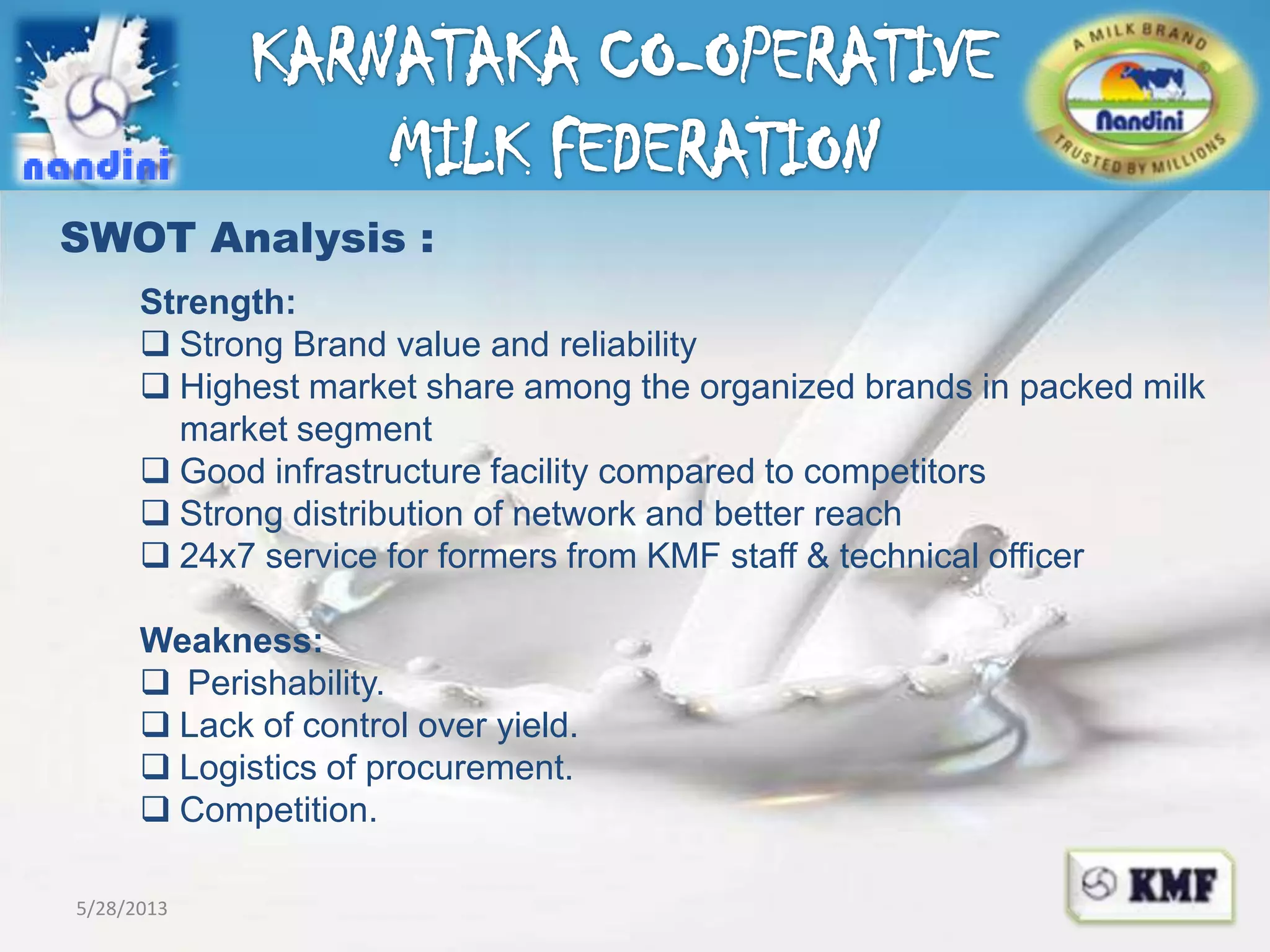 nandini

KARNATAKA CO-OPERATIVE MILK FEDERATION

A MILK BRAND
Nandini
TRUSTED BY MILLIONS

SWOT Analysis :

Strength:
❑ Strong Brand value and reliability
❑ Highest market share among the organized brands in packed milk market segment
❑ Good infrastructure facility compared to competitors
❑ Strong distribution of network and better reach
❑ 24x7 service for formers from KMF staff & technical officer

Weakness:
❑ Perishability.
❑ Lack of control over yield.
❑ Logistics of procurement.
❑ Competition.

5/28/2013

KMF